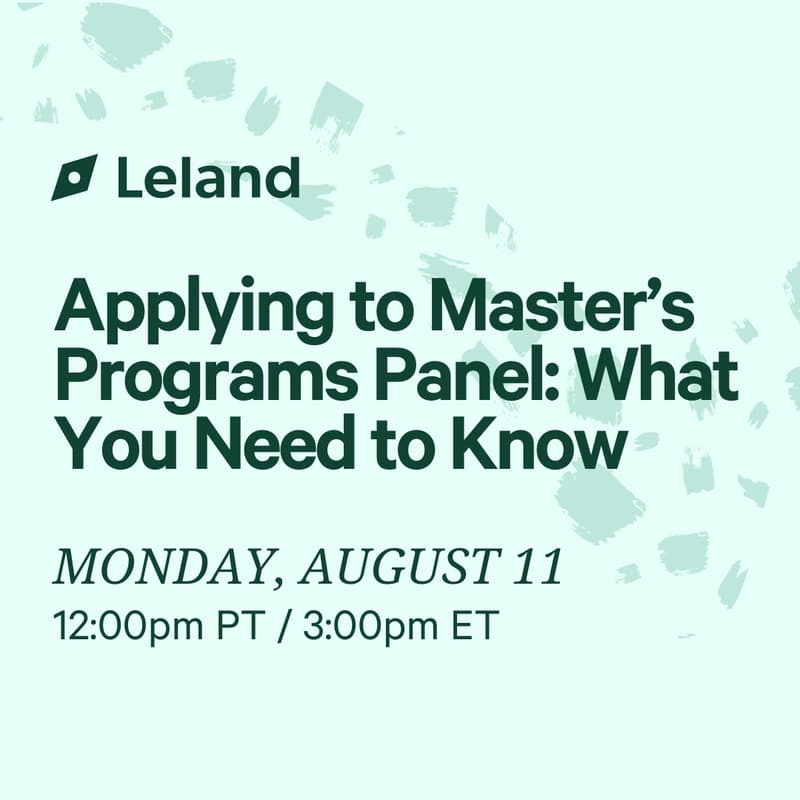 Leland

Applying to Master's Programs Panel: What You Need to Know

MONDAY, AUGUST 11
12:00pm PT / 3:00pm ET